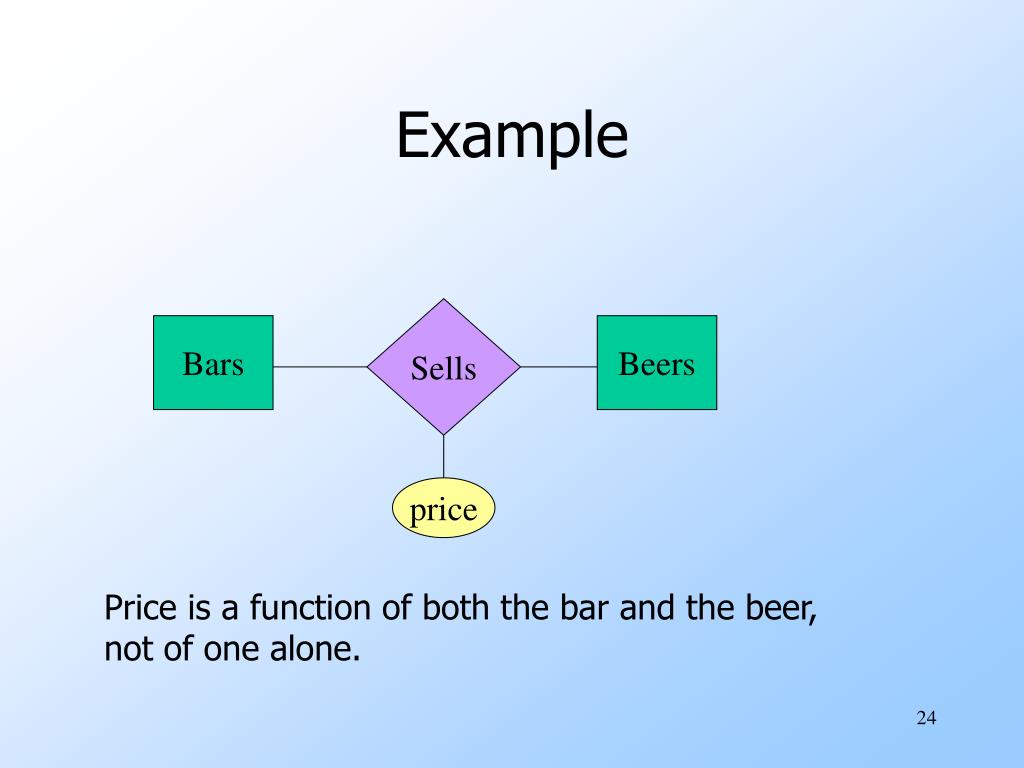 Example

Bars

Sells

Beers

price

Price is a function of both the bar and the beer, not of one alone.

24